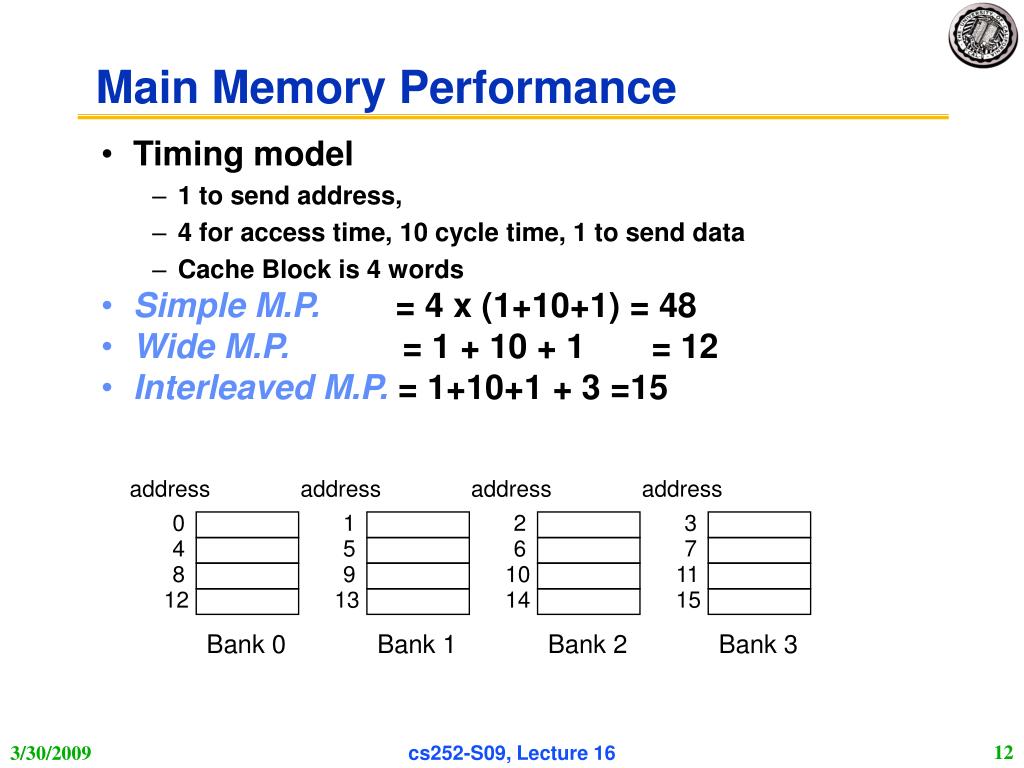 Main Memory Performance

• Timing model
 – 1 to send address,
 – 4 for access time, 10 cycle time, 1 to send data
 – Cache Block is 4 words
• Simple M.P. = 4 x (1+10+1) = 48
• Wide M.P. = 1 + 10 + 1 = 12
• Interleaved M.P. = 1+10+1 + 3 =15

address
0
4
8
12
Bank 0

address
1
5
9
13
Bank 1

address
2
6
10
14
Bank 2

address
3
7
11
15
Bank 3

3/30/2009 cs252-S09, Lecture 16 12